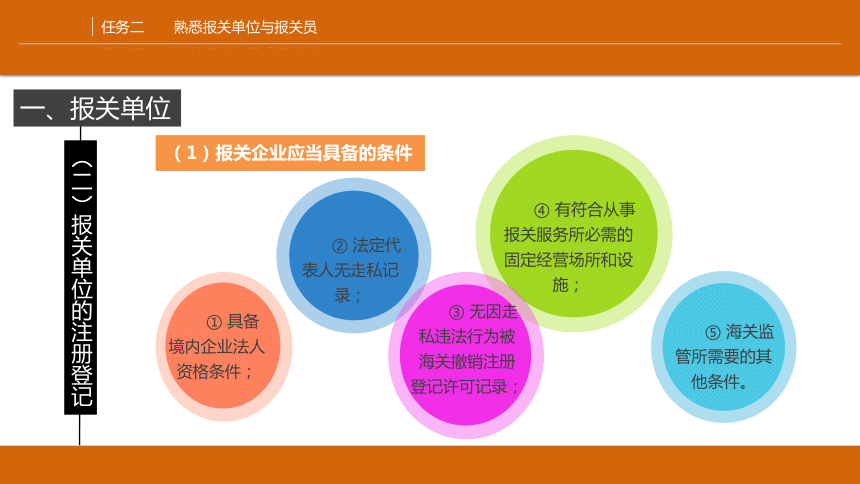 任务二　熟悉报关单位与报关员

一、报关单位

（二）报关单位的注册登记

（1）报关企业应当具备的条件

① 具备境内企业法人资格条件；

② 法定代表人无走私记录；

③ 无因走私违法行为被海关撤销注册登记许可记录；

④ 有符合从事报关服务所必需的固定经营场所和设施；

⑤ 海关监管所需要的其他条件。